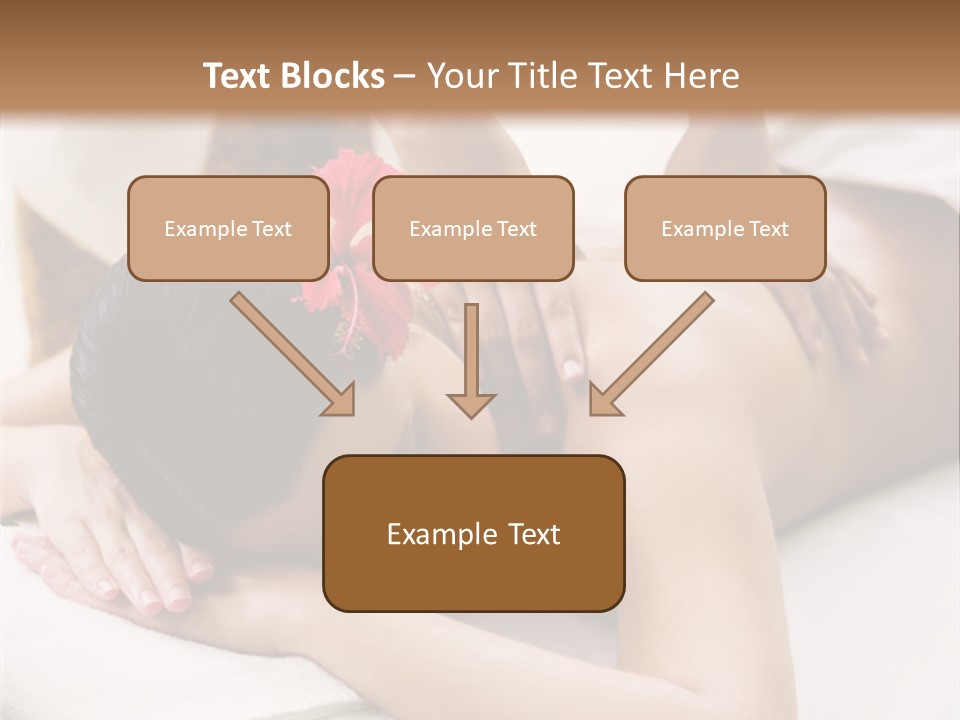 Text Blocks – Your Title Text Here

Example Text

Example Text

Example Text

Example Text